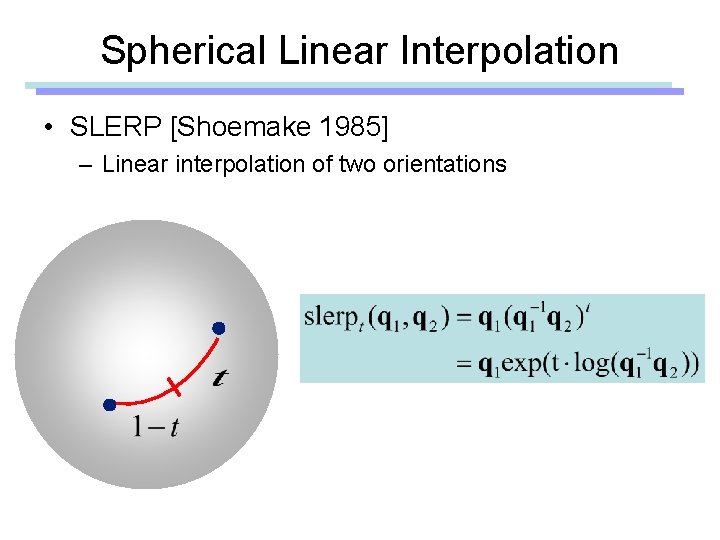 Spherical Linear Interpolation

• SLERP [Shoemake 1985]

– Linear interpolation of two orientations

$t$

$1-t$

$\mathrm{slerp}_t(\mathbf{q}_1, \mathbf{q}_2) = \mathbf{q}_1(\mathbf{q}_1^{-1}\mathbf{q}_2)^t$
$= \mathbf{q}_1 \exp(t \cdot \log(\mathbf{q}_1^{-1}\mathbf{q}_2))$